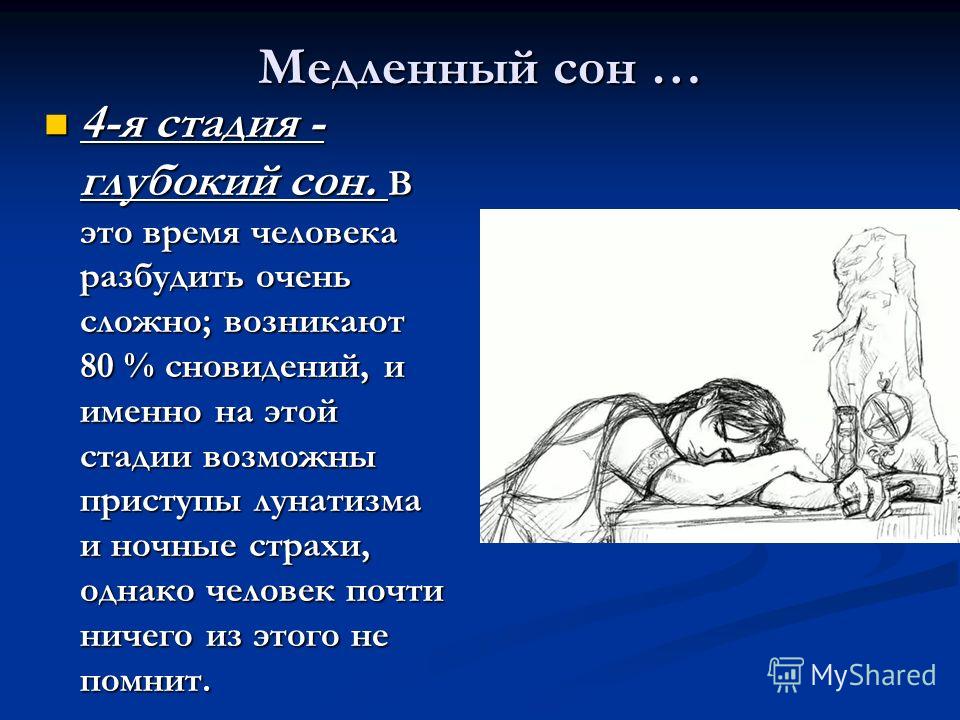 Медленный сон …

4-я стадия - глубокий сон. В это время человека разбудить очень сложно; возникают 80 % сновидений, и именно на этой стадии возможны приступы лунатизма и ночные страхи, однако человек почти ничего из этого не помнит.

MyShared